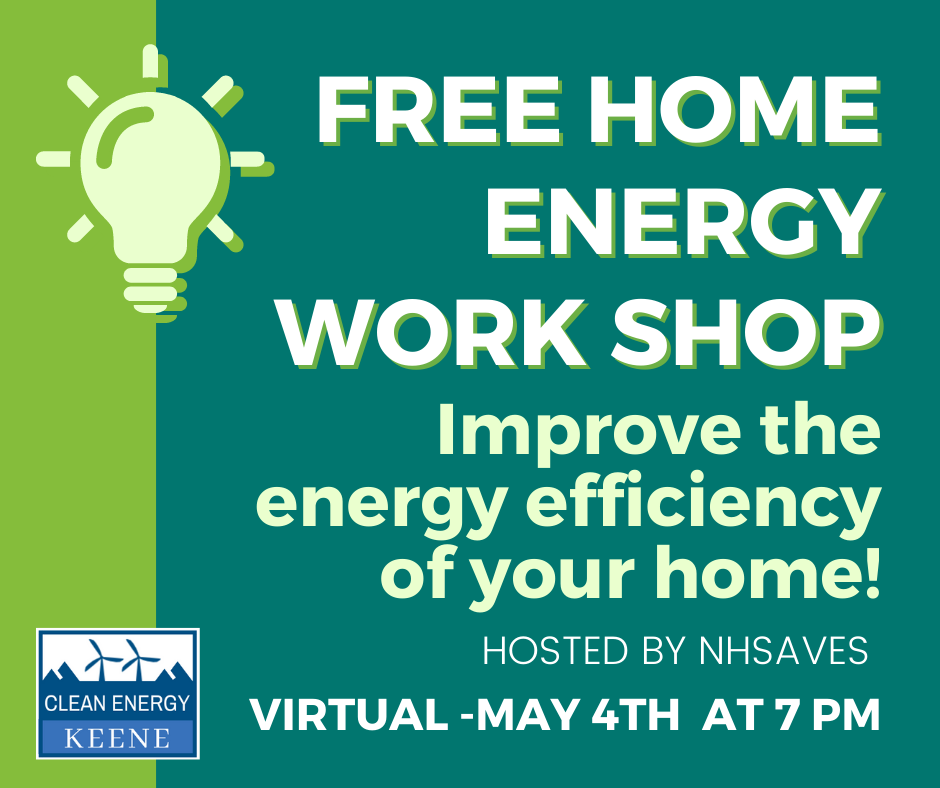 FREE HOME ENERGY WORK SHOP

Improve the energy efficiency of your home!

HOSTED BY NHSAVES

VIRTUAL -MAY 4TH AT 7 PM

CLEAN ENERGY
KEENE